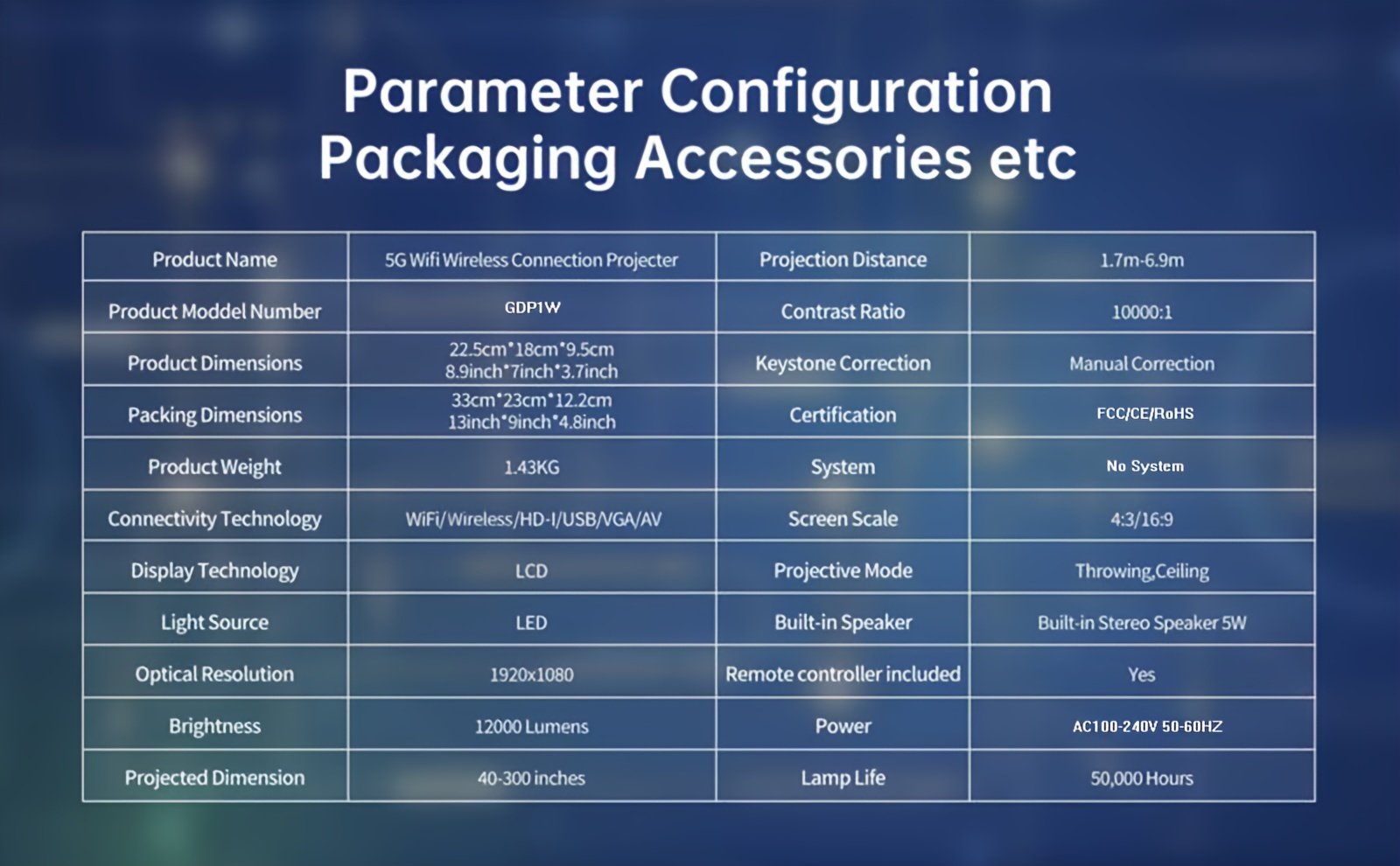 Parameter Configuration
Packaging Accessories etc

| Product Name | 5G Wifi Wireless Connection Projecter | Projection Distance | 1.7m-6.9m |
|---|---|---|---|
| Product Moddel Number | GDP1W | Contrast Ratio | 10000:1 |
| Product Dimensions | 22.5cm*18cm*9.5cm 8.9inch*7inch*3.7inch | Keystone Correction | Manual Correction |
| Packing Dimensions | 33cm*23cm*12.2cm 13inch*9inch*4.8inch | Certification | FCC/CE/RoHS |
| Product Weight | 1.43KG | System | No System |
| Connectivity Technology | WiFi/Wireless/HD-I/USB/VGA/AV | Screen Scale | 4:3/16:9 |
| Display Technology | LCD | Projective Mode | Throwing,Ceiling |
| Light Source | LED | Built-in Speaker | Built-in Stereo Speaker 5W |
| Optical Resolution | 1920x1080 | Remote controller included | Yes |
| Brightness | 12000 Lumens | Power | AC100-240V 50-60HZ |
| Projected Dimension | 40-300 inches | Lamp Life | 50,000 Hours |